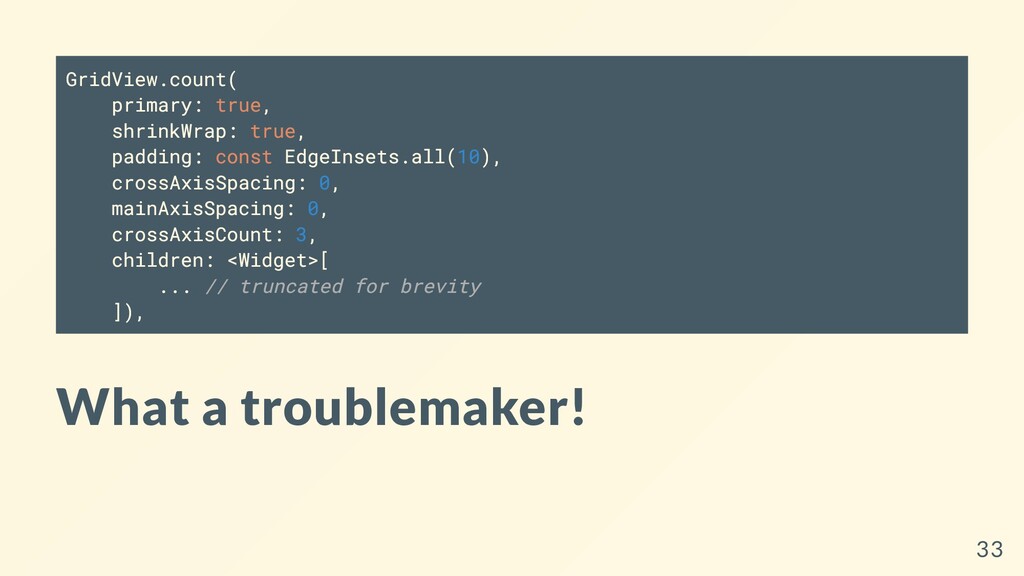 GridView.count(
    primary: true,
    shrinkWrap: true,
    padding: const EdgeInsets.all(10),
    crossAxisSpacing: 0,
    mainAxisSpacing: 0,
    crossAxisCount: 3,
    children: <Widget>[
        ... // truncated for brevity
    ]),

What a troublemaker!

33